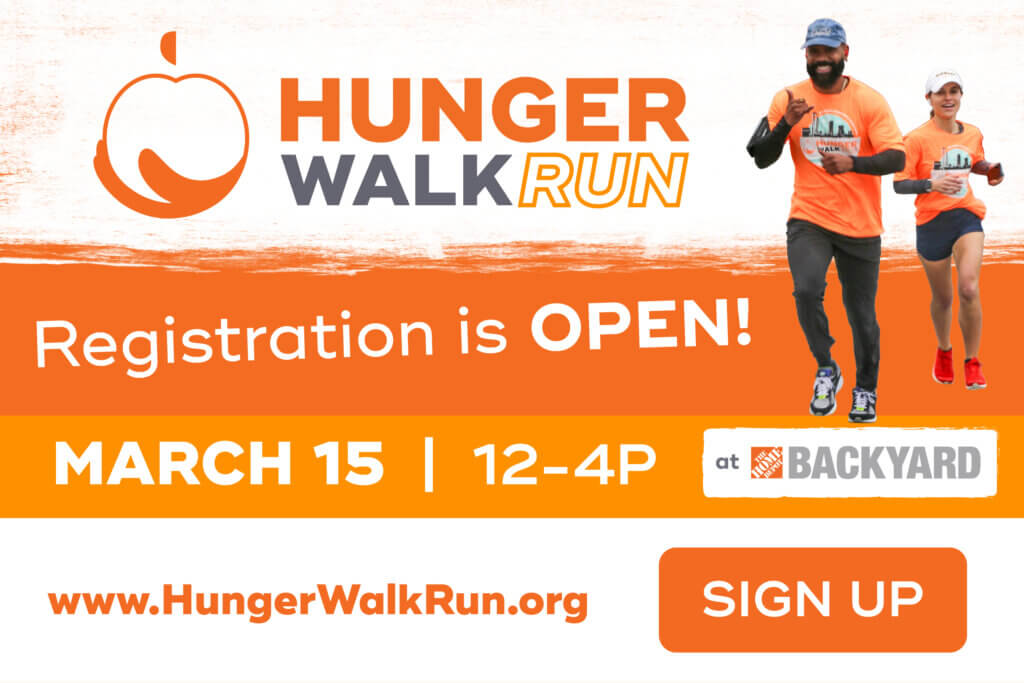 HUNGER WALK RUN

Registration is OPEN!

MARCH 15 | 12-4P

at THE HOME DEPOT BACKYARD

www.HungerWalkRun.org

SIGN UP